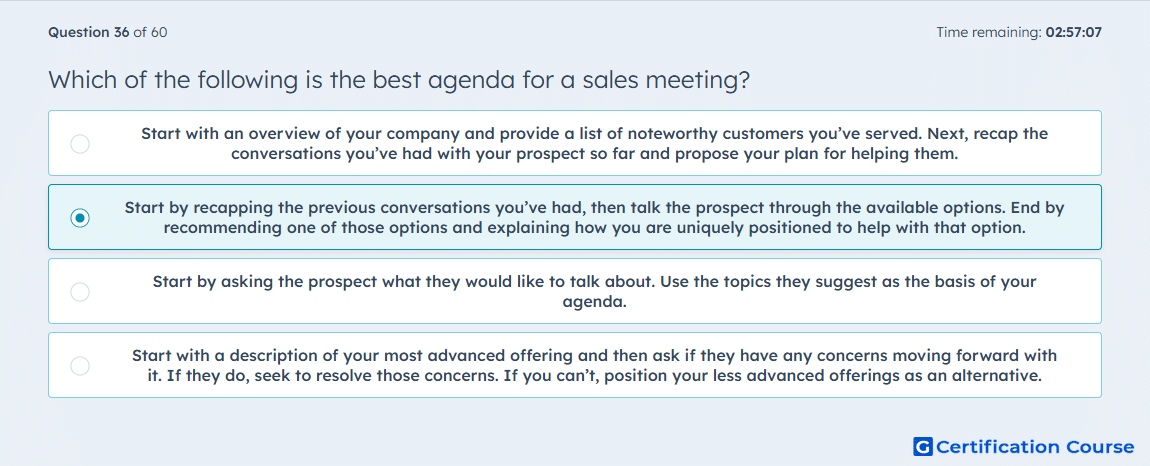 Question 36 of 60

Time remaining: 02:57:07

Which of the following is the best agenda for a sales meeting?

Start with an overview of your company and provide a list of noteworthy customers you've served. Next, recap the conversations you've had with your prospect so far and propose your plan for helping them.

Start by recapping the previous conversations you've had, then talk the prospect through the available options. End by recommending one of those options and explaining how you are uniquely positioned to help with that option.

Start by asking the prospect what they would like to talk about. Use the topics they suggest as the basis of your agenda.

Start with a description of your most advanced offering and then ask if they have any concerns moving forward with it. If they do, seek to resolve those concerns. If you can't, position your less advanced offerings as an alternative.

G Certification Course